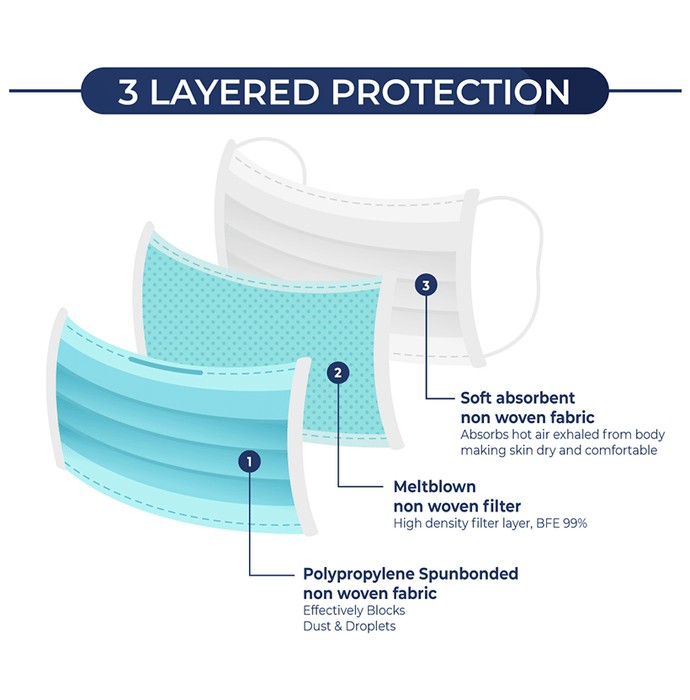 3 LAYERED PROTECTION

3

Soft absorbent non woven fabric
Absorbs hot air exhaled from body making skin dry and comfortable

2

Meltblown non woven filter
High density filter layer, BFE 99%

1

Polypropylene Spunbonded non woven fabric
Effectively Blocks Dust & Droplets